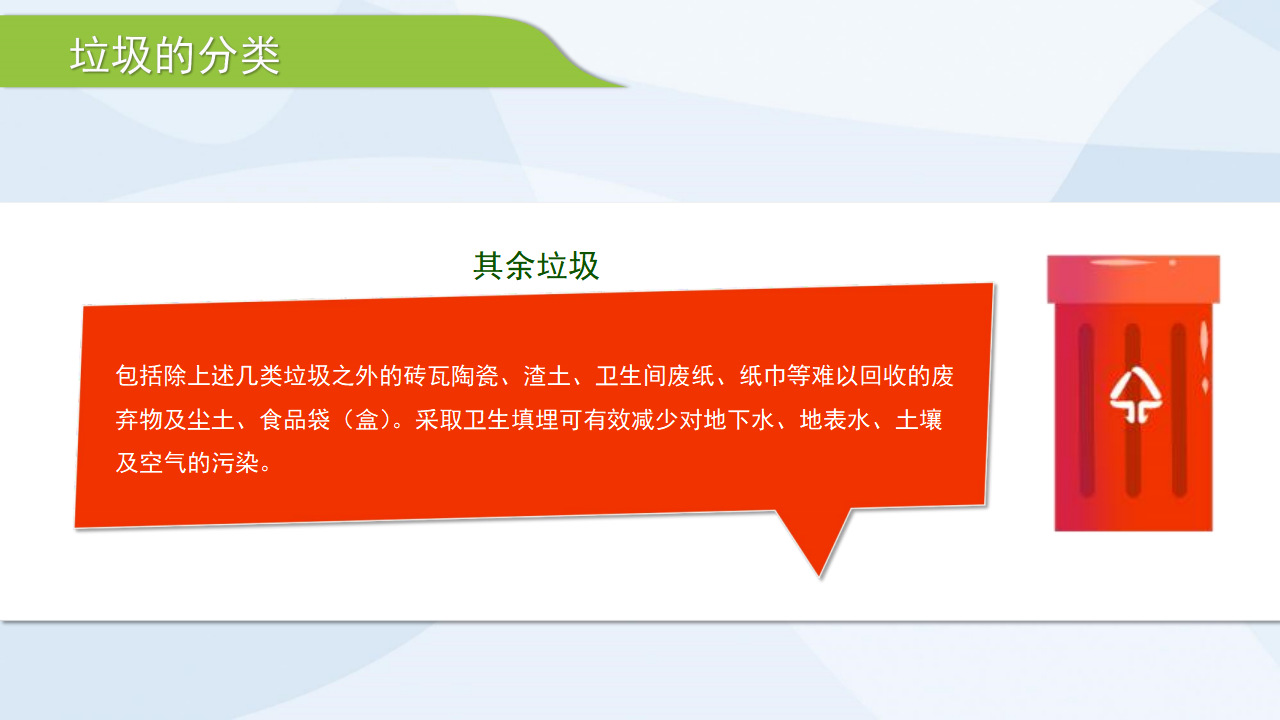 垃圾的分类

其余垃圾

包括除上述几类垃圾之外的砖瓦陶瓷、渣土、卫生间废纸、纸巾等难以回收的废弃物及尘土、食品袋（盒）。采取卫生填埋可有效减少对地下水、地表水、土壤及空气的污染。